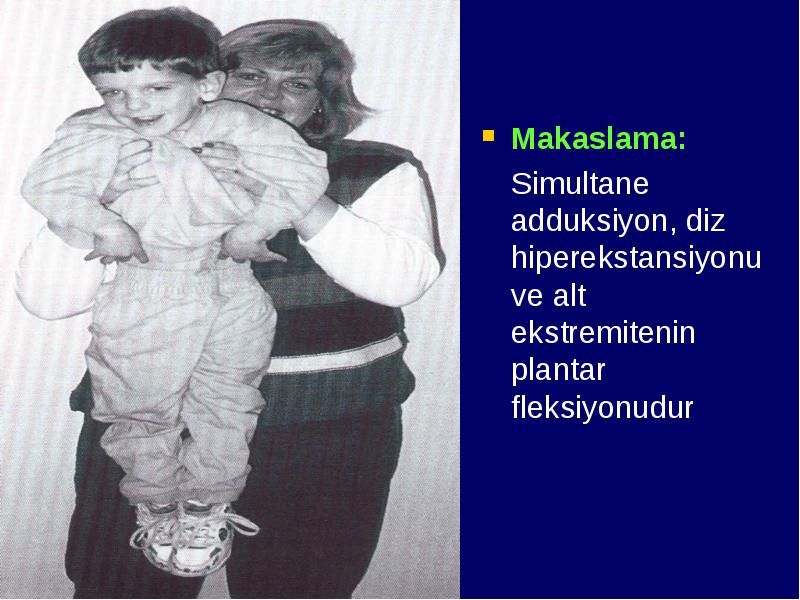 Makaslama:

Simultane adduksiyon, diz hiperekstansiyonu ve alt ekstremitenin plantar fleksiyonudur